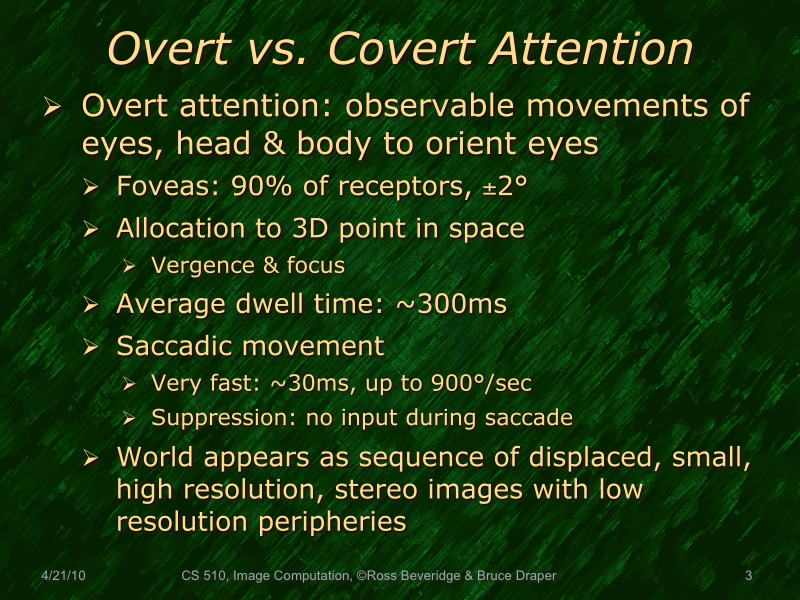 Overt vs. Covert Attention

➢ Overt attention: observable movements of eyes, head & body to orient eyes

➢ Foveas: 90% of receptors, ±2°

➢ Allocation to 3D point in space

➢ Vergence & focus

➢ Average dwell time: ~300ms

➢ Saccadic movement

➢ Very fast: ~30ms, up to 900°/sec

➢ Suppression: no input during saccade

➢ World appears as sequence of displaced, small, high resolution, stereo images with low resolution peripheries

4/21/10 CS 510, Image Computation, ©Ross Beveridge & Bruce Draper 3